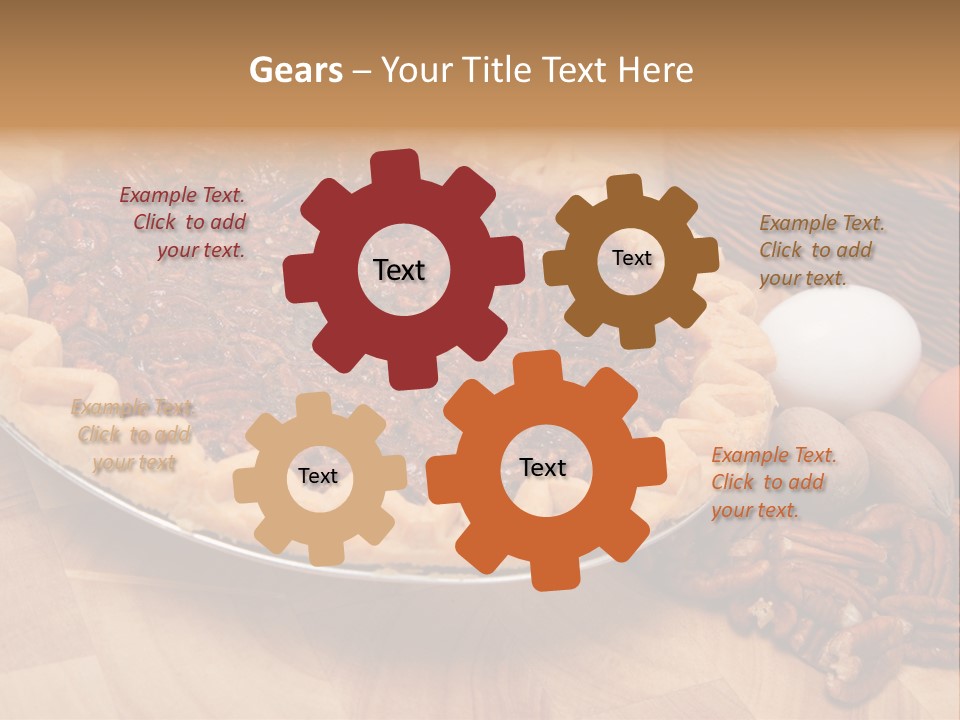 Gears – Your Title Text Here

Example Text. Click to add your text.

Text

Text

Example Text. Click to add your text.

Example Text. Click to add your text

Text

Text

Example Text. Click to add your text.